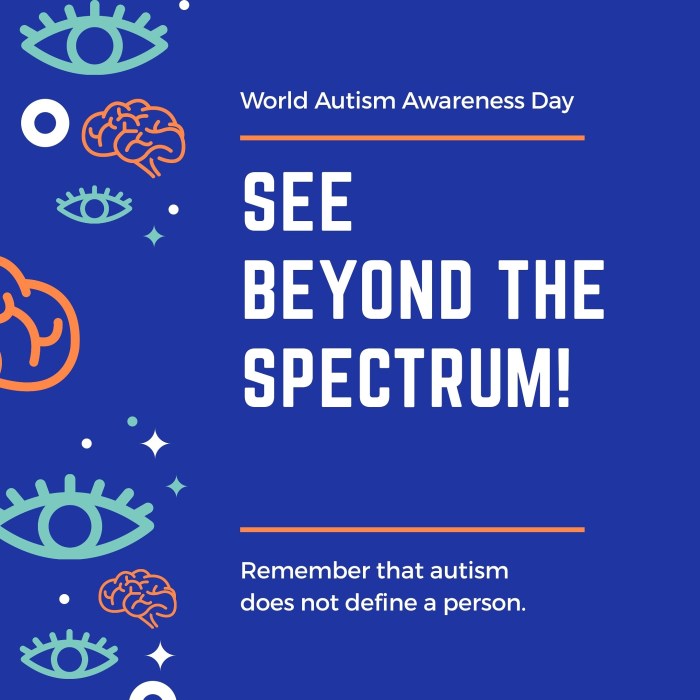 World Autism Awareness Day

SEE
BEYOND THE
SPECTRUM!

Remember that autism does not define a person.